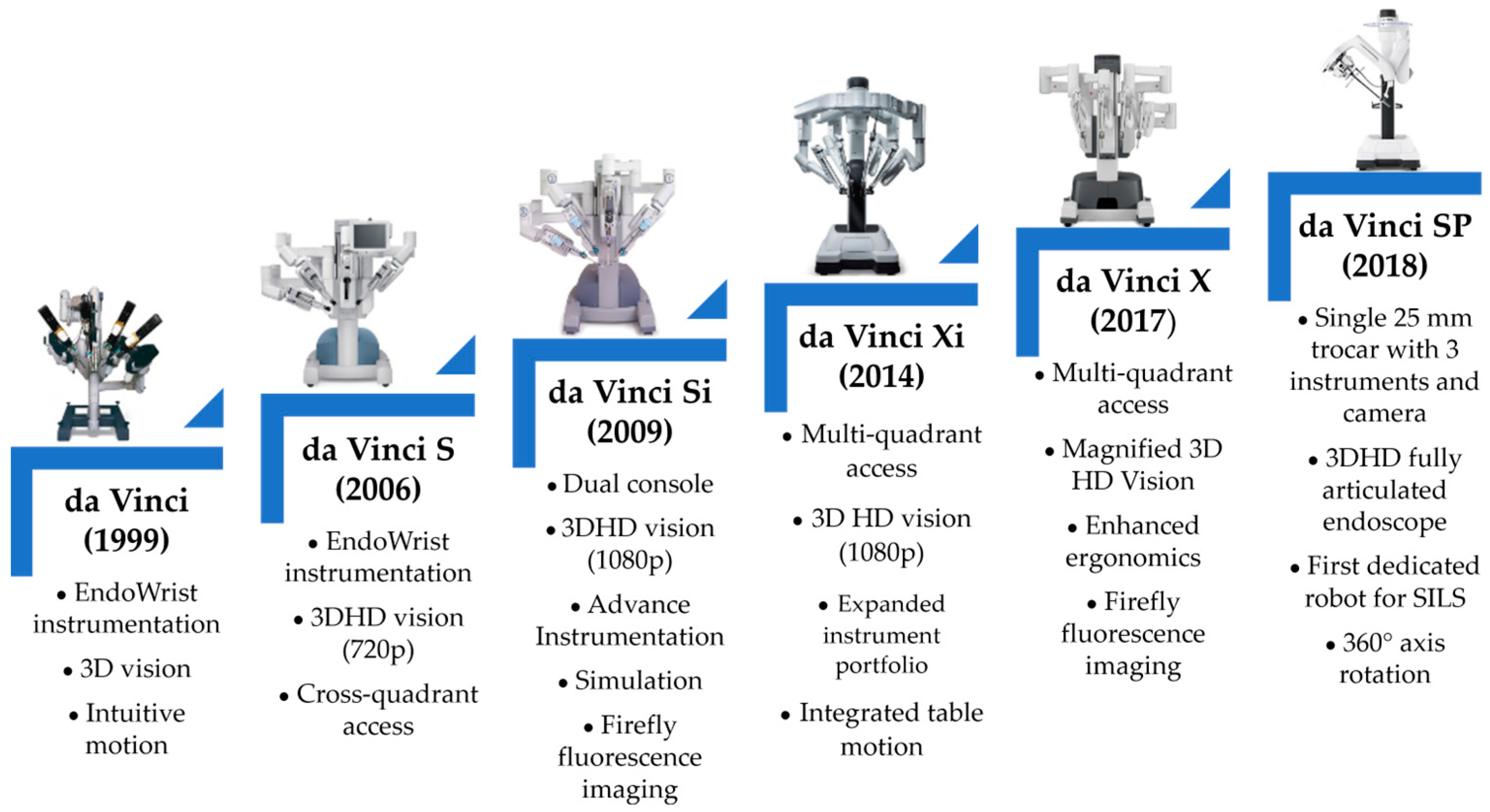 da Vinci
(1999)

• EndoWrist instrumentation

• 3D vision

• Intuitive motion

da Vinci S
(2006)

• EndoWrist instrumentation

• 3DHD vision (720p)

• Cross-quadrant access

da Vinci Si
(2009)

• Dual console

• 3DHD vision (1080p)

• Advance Instrumentation

• Simulation

• Firefly fluorescence imaging

da Vinci Xi
(2014)

• Multi-quadrant access

• 3D HD vision (1080p)

• Expanded instrument portfolio

• Integrated table motion

da Vinci X
(2017)

• Multi-quadrant access

• Magnified 3D HD Vision

• Enhanced ergonomics

• Firefly fluorescence imaging

da Vinci SP
(2018)

• Single 25 mm trocar with 3 instruments and camera

• 3DHD fully articulated endoscope

• First dedicated robot for SILS

• 360° axis rotation